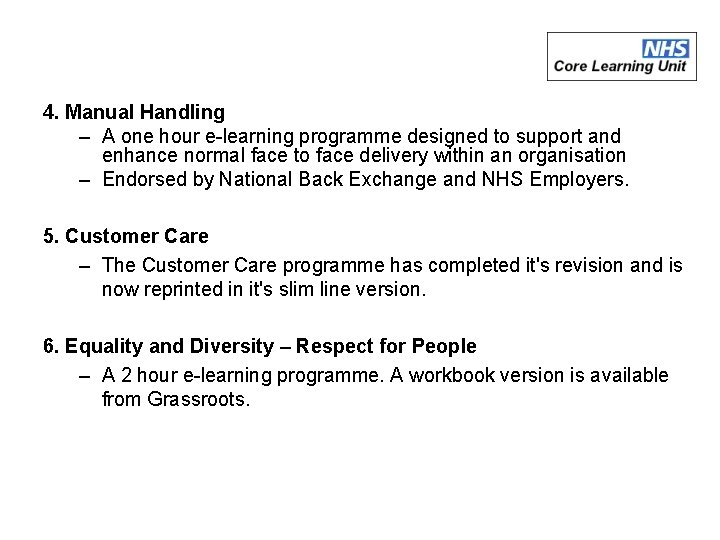 NHS
Core Learning Unit

4. Manual Handling

– A one hour e-learning programme designed to support and enhance normal face to face delivery within an organisation

– Endorsed by National Back Exchange and NHS Employers.

5. Customer Care

– The Customer Care programme has completed it's revision and is now reprinted in it's slim line version.

6. Equality and Diversity – Respect for People

– A 2 hour e-learning programme. A workbook version is available from Grassroots.